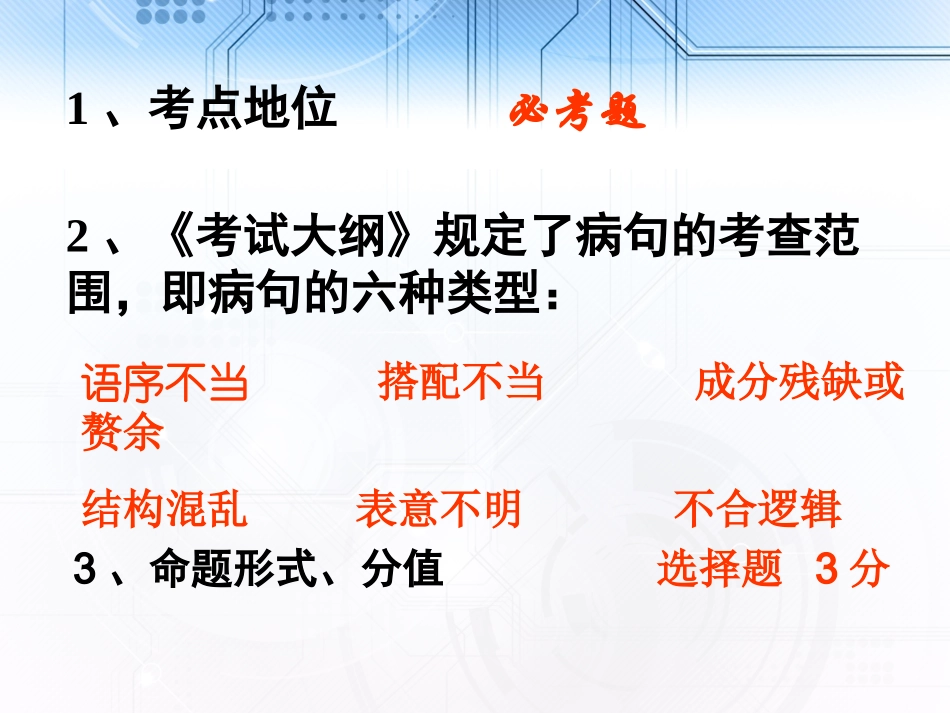 1、考点地位　　必考题

2、《考试大纲》规定了病句的考查范围，即病句的六种类型：

语序不当　　搭配不当　　成分残缺或赘余

结构混乱　　表意不明　　不合逻辑

3、命题形式、分值　　选择题　3分